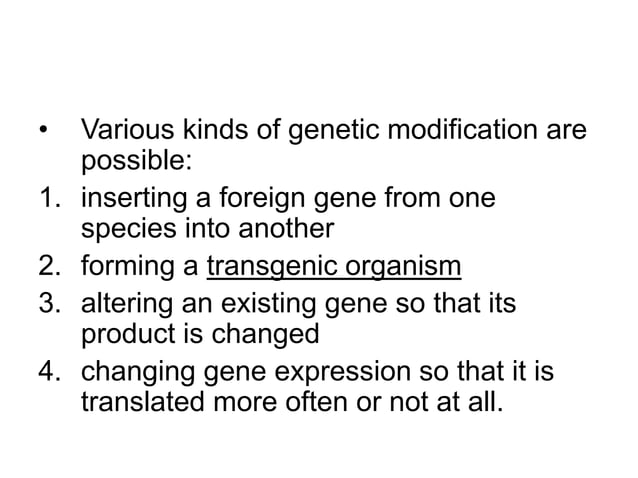 • Various kinds of genetic modification are possible:
1. inserting a foreign gene from one species into another
2. forming a transgenic organism
3. altering an existing gene so that its product is changed
4. changing gene expression so that it is translated more often or not at all.